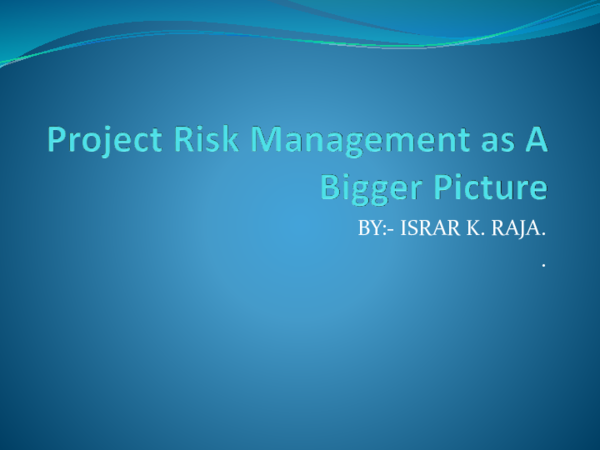 Project Risk Management as A Bigger Picture

BY:- ISRAR K. RAJA.

.